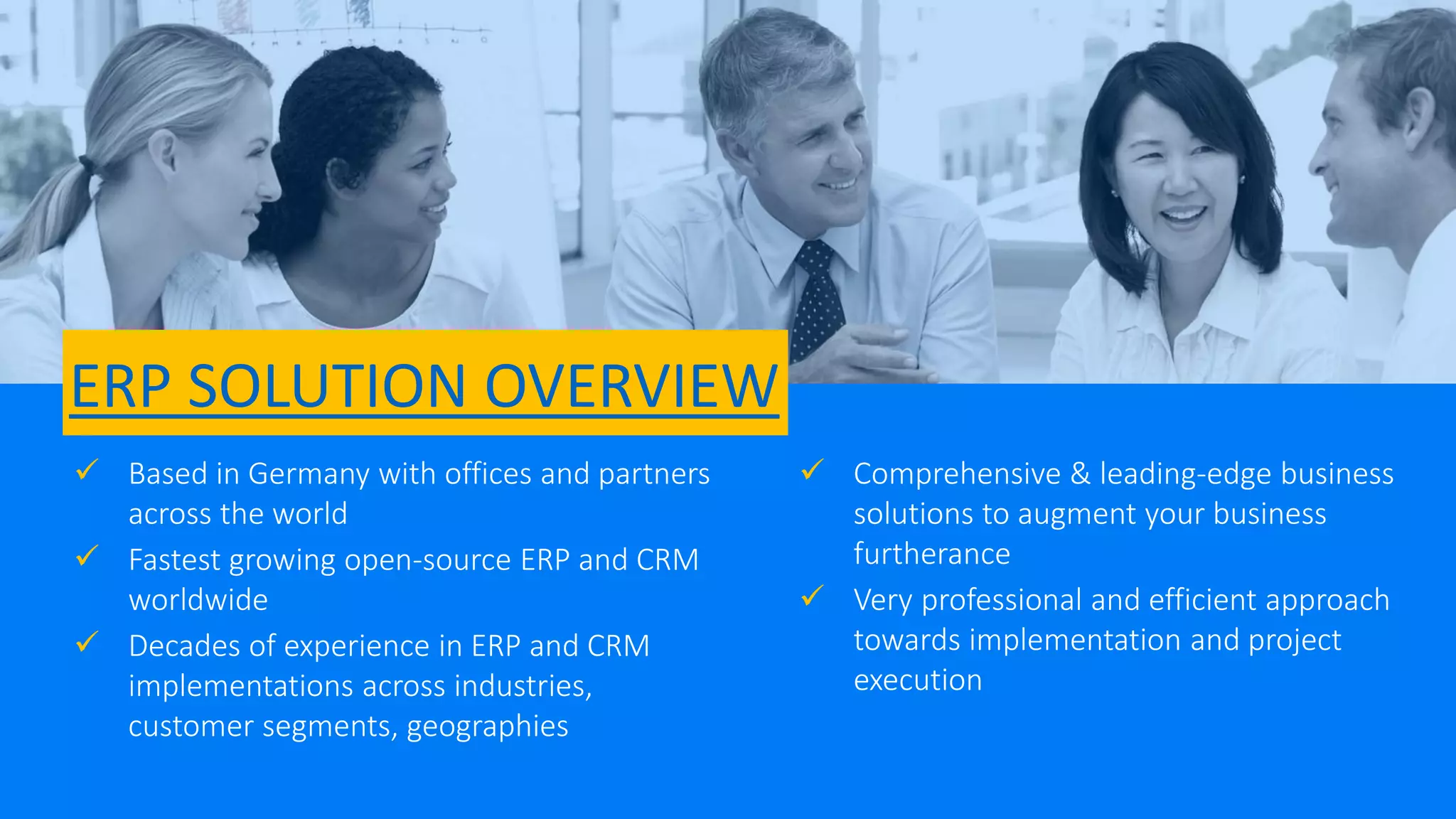 ERP SOLUTION OVERVIEW

✓ Based in Germany with offices and partners across the world

✓ Fastest growing open-source ERP and CRM worldwide

✓ Decades of experience in ERP and CRM implementations across industries, customer segments, geographies

✓ Comprehensive & leading-edge business solutions to augment your business furtherance

✓ Very professional and efficient approach towards implementation and project execution